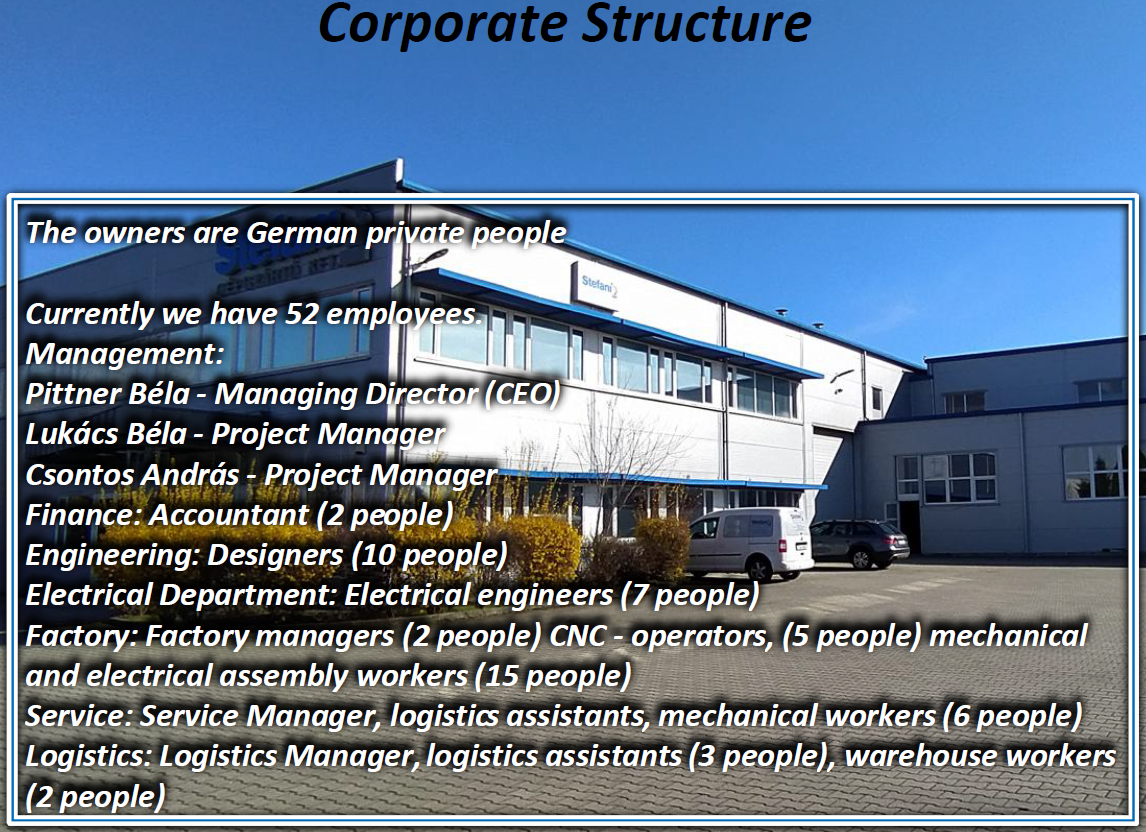 Corporate Structure

The owners are German private people

Currently we have 52 employees.
Management:
Pittner Béla - Managing Director (CEO)
Lukács Béla - Project Manager
Csontos András - Project Manager
Finance: Accountant (2 people)
Engineering: Designers (10 people)
Electrical Department: Electrical engineers (7 people)
Factory: Factory managers (2 people) CNC - operators, (5 people) mechanical and electrical assembly workers (15 people)
Service: Service Manager, logistics assistants, mechanical workers (6 people)
Logistics: Logistics Manager, logistics assistants (3 people), warehouse workers (2 people)

Stefani